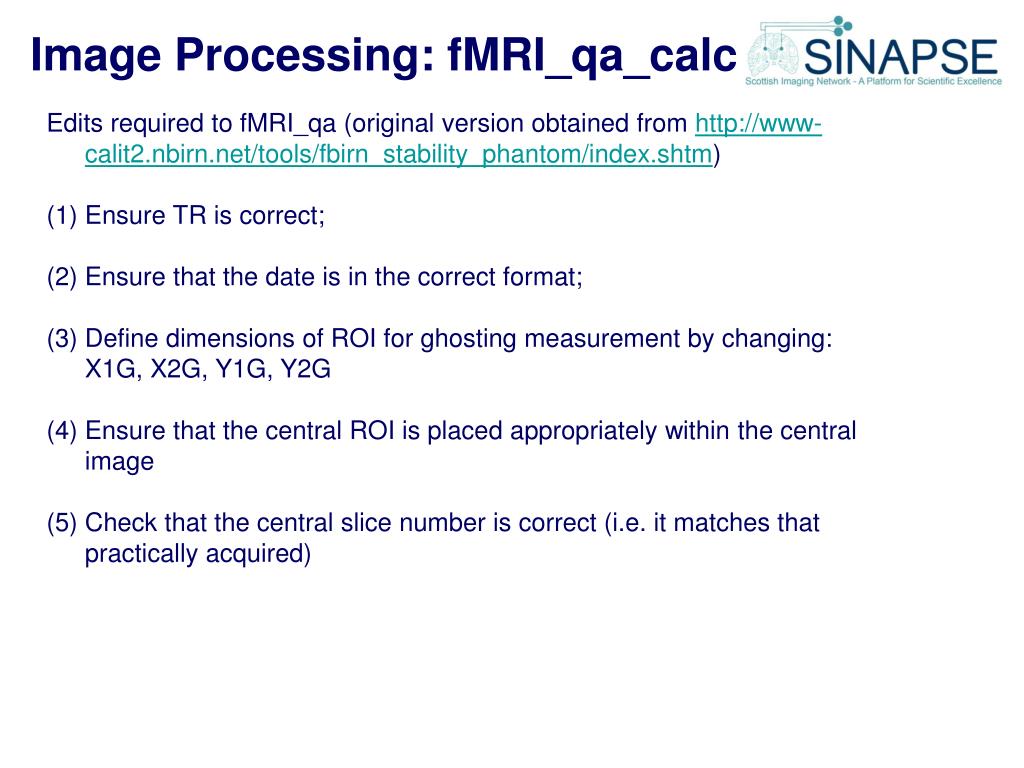 Image Processing: fMRI_qa_calc

SINAPSE
Scottish Imaging Network - A Platform for Scientific Excellence

Edits required to fMRI_qa (original version obtained from http://www-calit2.nbirn.net/tools/fbirn_stability_phantom/index.shtm)

(1) Ensure TR is correct;

(2) Ensure that the date is in the correct format;

(3) Define dimensions of ROI for ghosting measurement by changing: X1G, X2G, Y1G, Y2G

(4) Ensure that the central ROI is placed appropriately within the central image

(5) Check that the central slice number is correct (i.e. it matches that practically acquired)